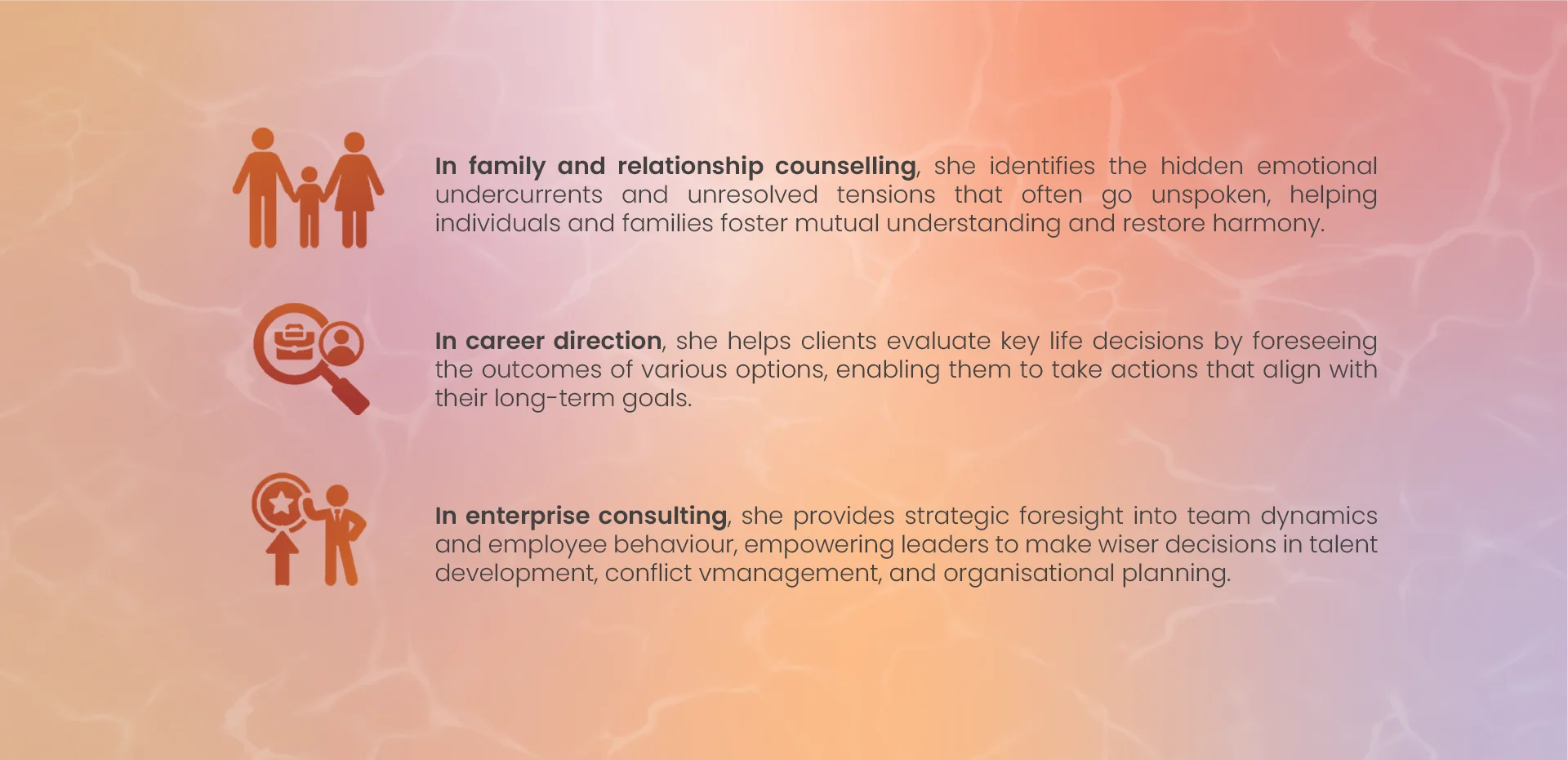 In family and relationship counselling, she identifies the hidden emotional undercurrents and unresolved tensions that often go unspoken, helping individuals and families foster mutual understanding and restore harmony.

In career direction, she helps clients evaluate key life decisions by foreseeing the outcomes of various options, enabling them to take actions that align with their long-term goals.

In enterprise consulting, she provides strategic foresight into team dynamics and employee behaviour, empowering leaders to make wiser decisions in talent development, conflict vmanagement, and organisational planning.